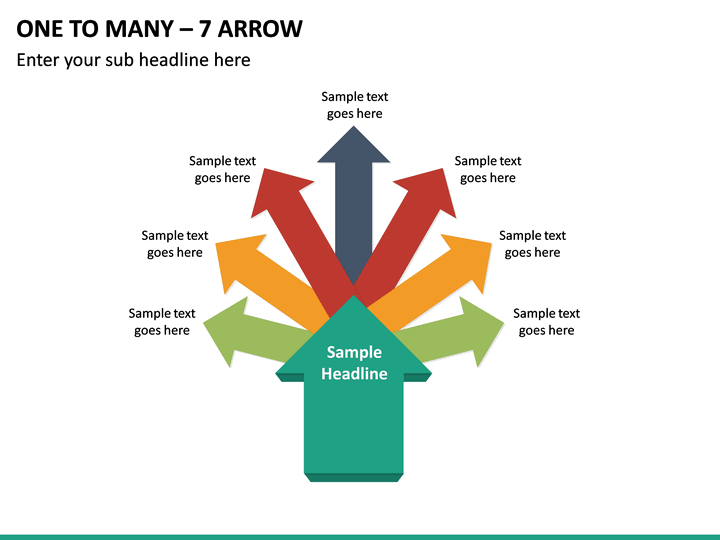 ONE TO MANY – 7 ARROW

Enter your sub headline here

Sample text goes here

Sample text goes here

Sample text goes here

Sample text goes here

Sample text goes here

Sample text goes here

Sample text goes here

Sample Headline